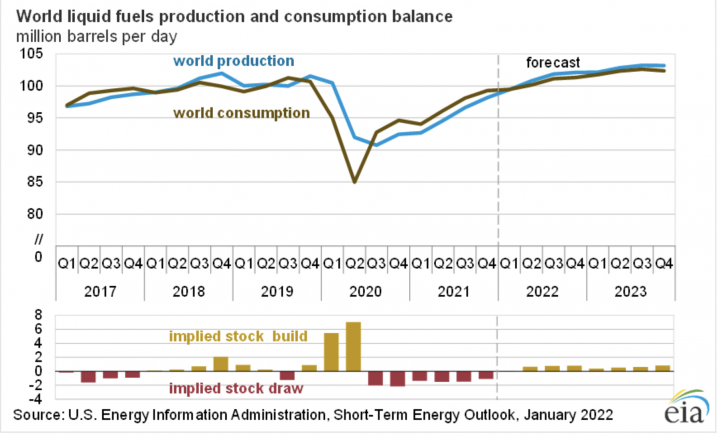 World liquid fuels production and consumption balance
million barrels per day

105
100
95
90
85
80
//
0

world production
world consumption
forecast

Q1 Q2 Q3 Q4 Q1 Q2 Q3 Q4 Q1 Q2 Q3 Q4 Q1 Q2 Q3 Q4 Q1 Q2 Q3 Q4 Q1 Q2 Q3 Q4 Q1 Q2 Q3 Q4
2017 2018 2019 2020 2021 2022 2023

8
6
4
2
0
-2
-4

implied stock build
implied stock draw

Source: U.S. Energy Information Administration, Short-Term Energy Outlook, January 2022

eia